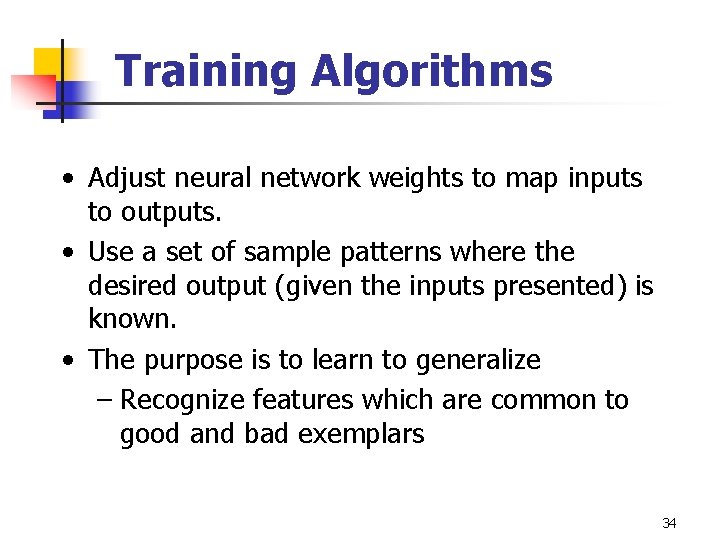 Training Algorithms

• Adjust neural network weights to map inputs to outputs.
• Use a set of sample patterns where the desired output (given the inputs presented) is known.
• The purpose is to learn to generalize
– Recognize features which are common to good and bad exemplars

34